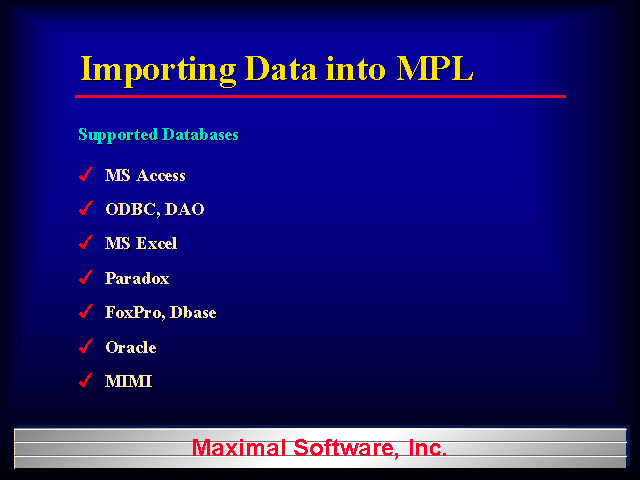 Importing Data into MPL

Supported Databases

✓ MS Access

✓ ODBC, DAO

✓ MS Excel

✓ Paradox

✓ FoxPro, Dbase

✓ Oracle

✓ MIMI

Maximal Software, Inc.